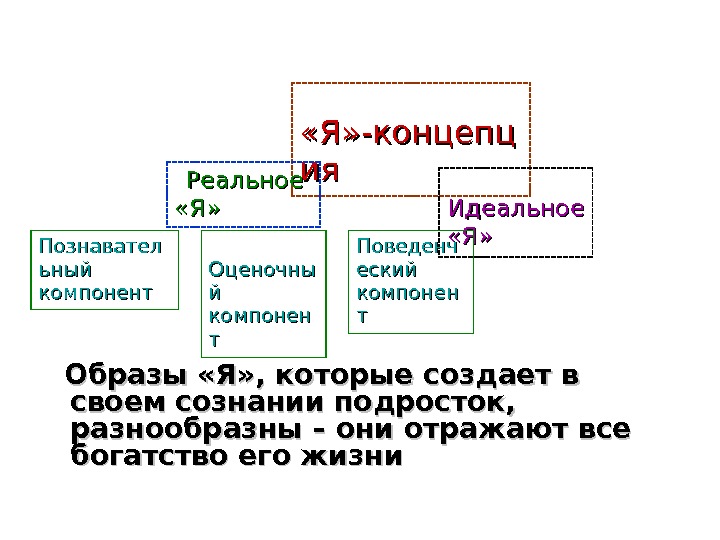 «Я»-концепция

Реальное «Я»

Идеальное «Я»

Познавательный компонент

Оценочный компонент

Поведенческий компонент

Образы «Я», которые создает в своем сознании подросток, разнообразны – они отражают все богатство его жизни